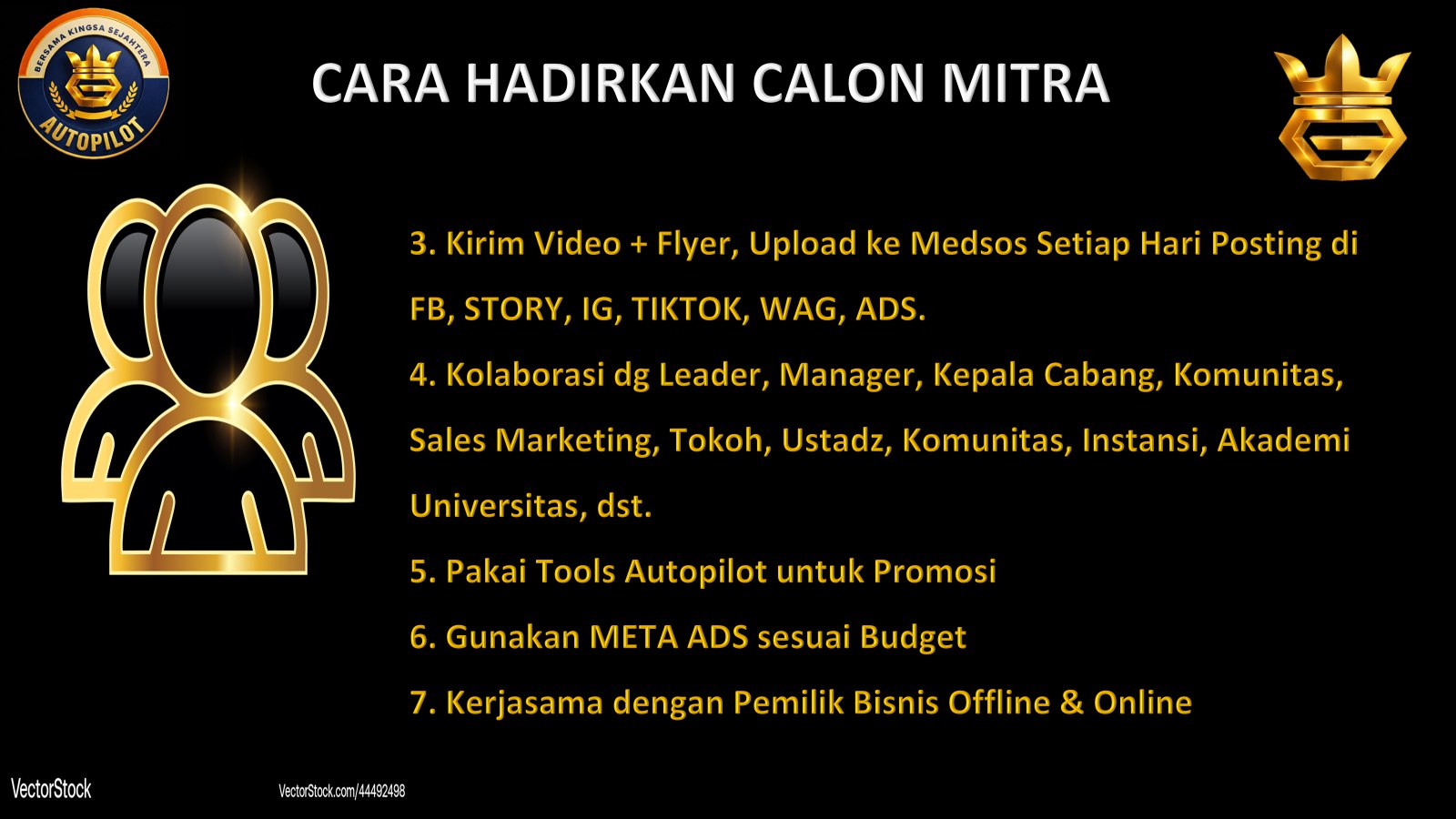 BERSAMA KINGSA SEJAHTERA
AUTOPILOT

CARA HADIRKAN CALON MITRA

3. Kirim Video + Flyer, Upload ke Medsos Setiap Hari Posting di FB, STORY, IG, TIKTOK, WAG, ADS.

4. Kolaborasi dg Leader, Manager, Kepala Cabang, Komunitas, Sales Marketing, Tokoh, Ustadz, Komunitas, Instansi, Akademi Universitas, dst.

5. Pakai Tools Autopilot untuk Promosi

6. Gunakan META ADS sesuai Budget

7. Kerjasama dengan Pemilik Bisnis Offline & Online

VectorStock

VectorStock.com/44492498